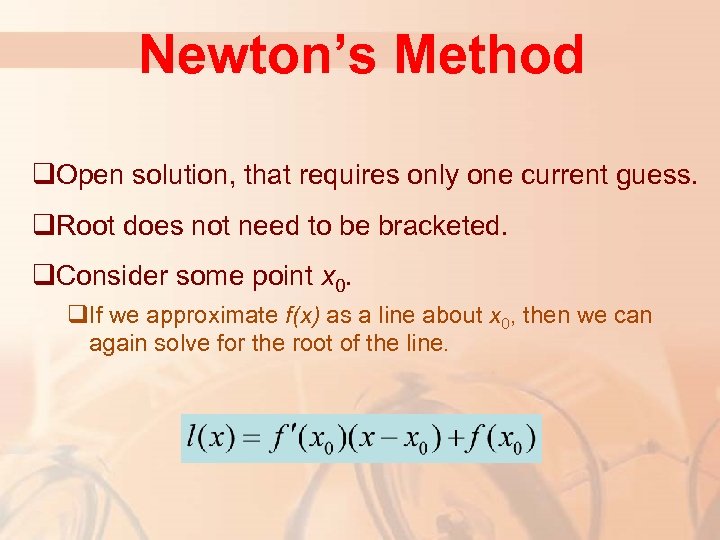 Newton's Method

❑Open solution, that requires only one current guess.

❑Root does not need to be bracketed.

❑Consider some point $x_0$.

❑If we approximate $f(x)$ as a line about $x_0$, then we can again solve for the root of the line.

$l(x) = f'(x_0)(x - x_0) + f(x_0)$